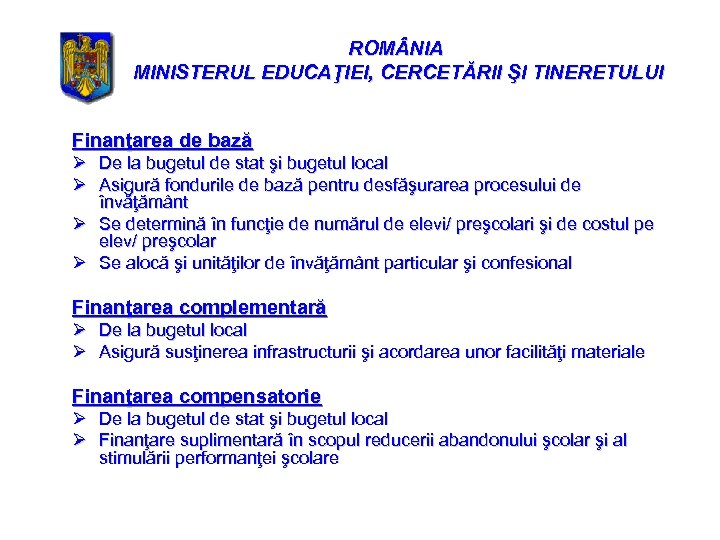 ROMÂNIA
MINISTERUL EDUCAŢIEI, CERCETĂRII ŞI TINERETULUI

Finanţarea de bază
➢ De la bugetul de stat şi bugetul local
➢ Asigură fondurile de bază pentru desfăşurarea procesului de învăţământ
➢ Se determină în funcţie de numărul de elevi/ preşcolari şi de costul pe elev/ preşcolar
➢ Se alocă şi unităţilor de învăţământ particular şi confesional

Finanţarea complementară
➢ De la bugetul local
➢ Asigură susţinerea infrastructurii şi acordarea unor facilităţi materiale

Finanţarea compensatorie
➢ De la bugetul de stat şi bugetul local
➢ Finanţare suplimentară în scopul reducerii abandonului şcolar şi al stimulării performanţei şcolare